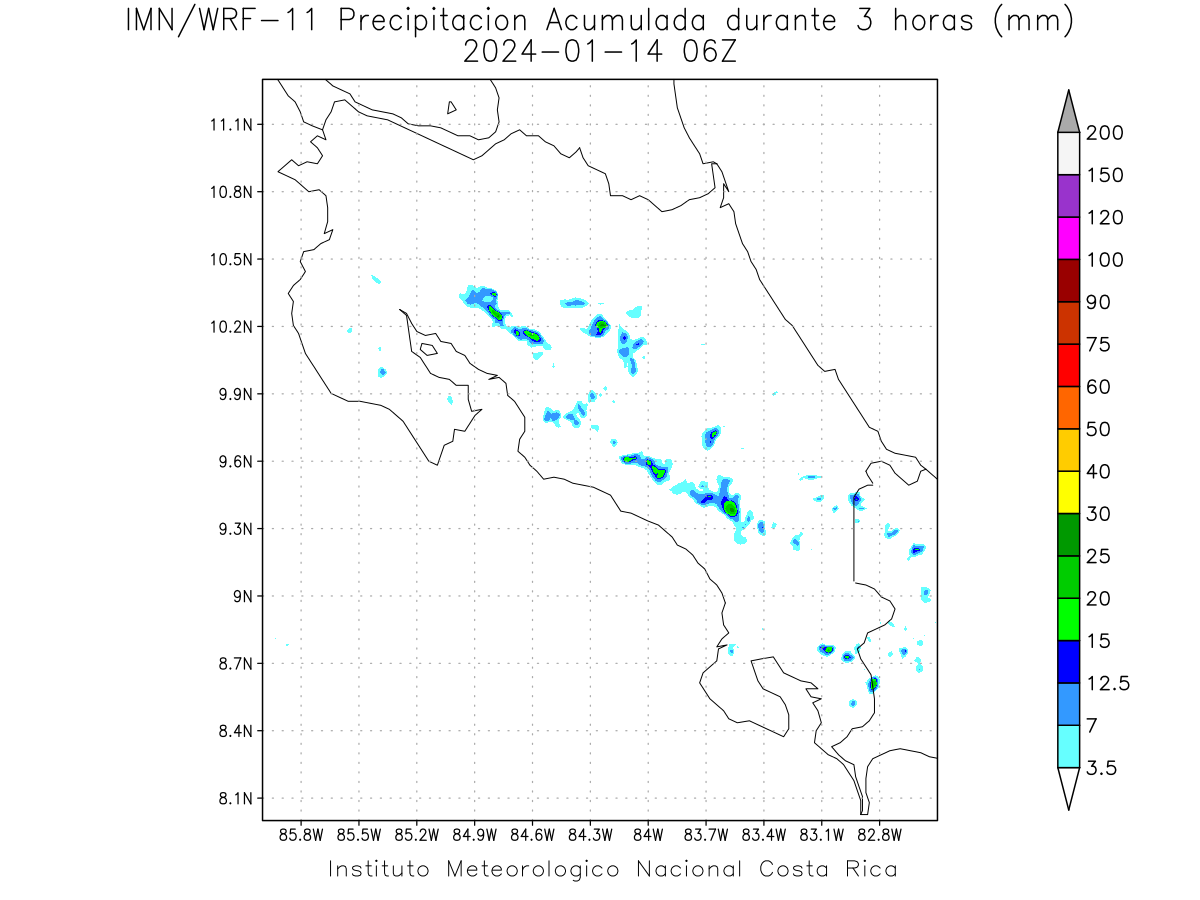 IMN/WRF-11 Precipitacion Acumulada durante 3 horas (mm)
2024-01-14 06Z

11.1N
10.8N
10.5N
10.2N
9.9N
9.6N
9.3N
9N
8.7N
8.4N
8.1N

85.8W 85.5W 85.2W 84.9W 84.6W 84.3W 84W 83.7W 83.4W 83.1W 82.8W

200
150
120
100
90
75
60
50
40
30
25
20
15
12.5
7
3.5

Instituto Meteorologico Nacional Costa Rica